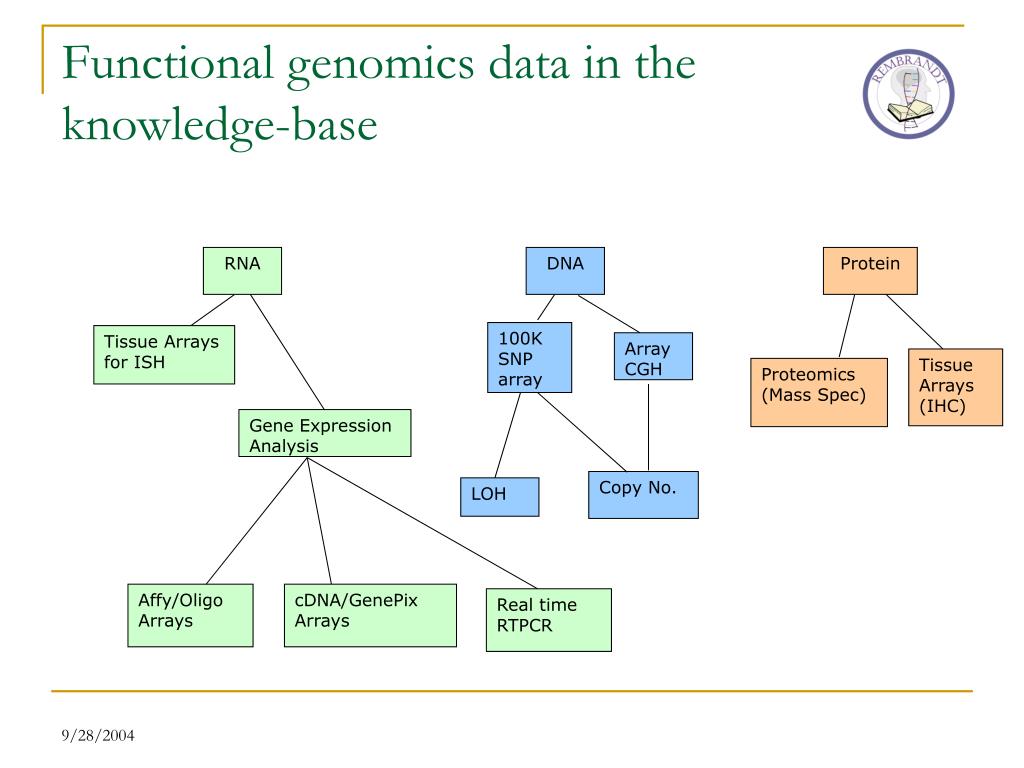 Functional genomics data in the knowledge-base

REMBRANDT

RNA

Tissue Arrays for ISH

Gene Expression Analysis

Affy/Oligo Arrays

cDNA/GenePix Arrays

Real time RTPCR

DNA

100K SNP array

Array CGH

LOH

Copy No.

Protein

Proteomics (Mass Spec)

Tissue Arrays (IHC)

9/28/2004